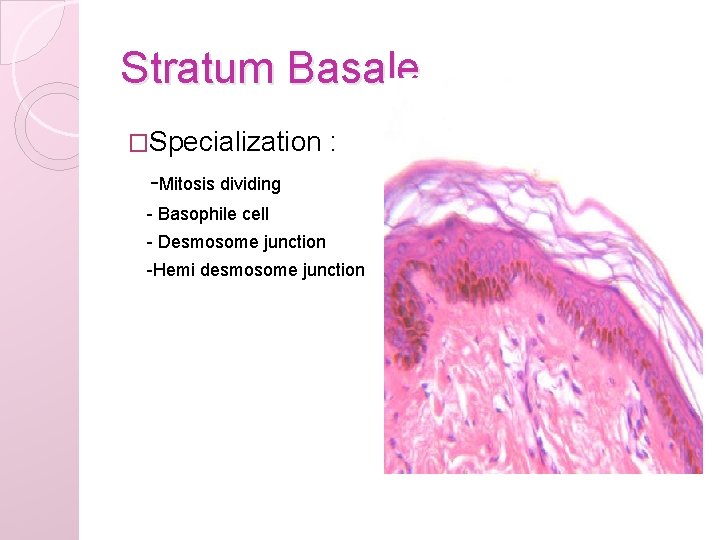 Stratum Basale

□Specialization :

-Mitosis dividing

- Basophile cell

- Desmosome junction

-Hemi desmosome junction